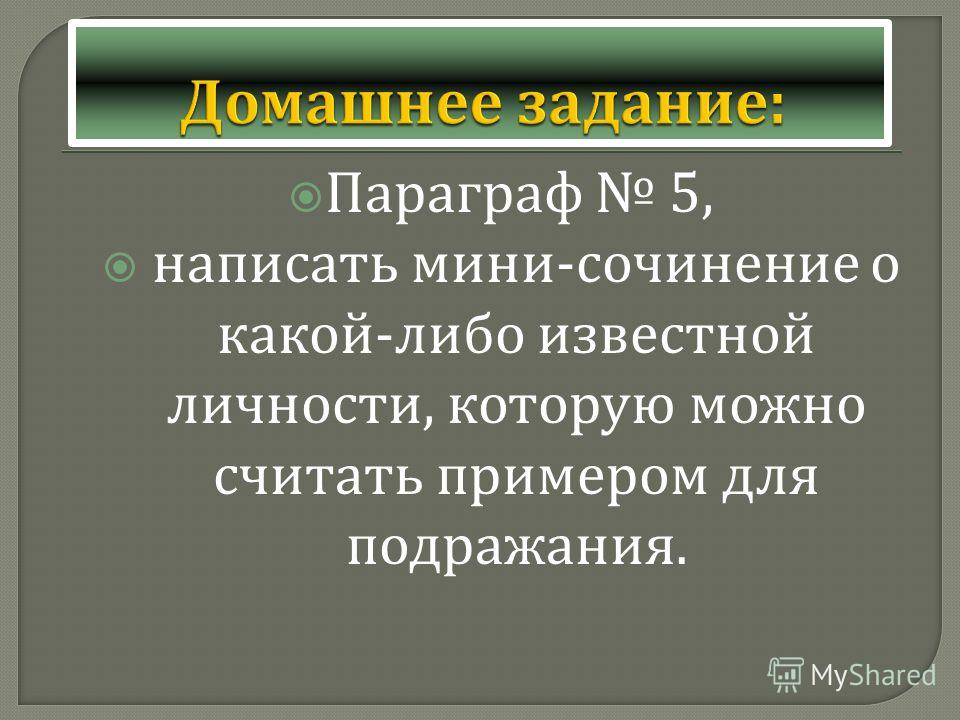 Домашнее задание:

Параграф № 5,

написать мини-сочинение о какой-либо известной личности, которую можно считать примером для подражания.

MyShared